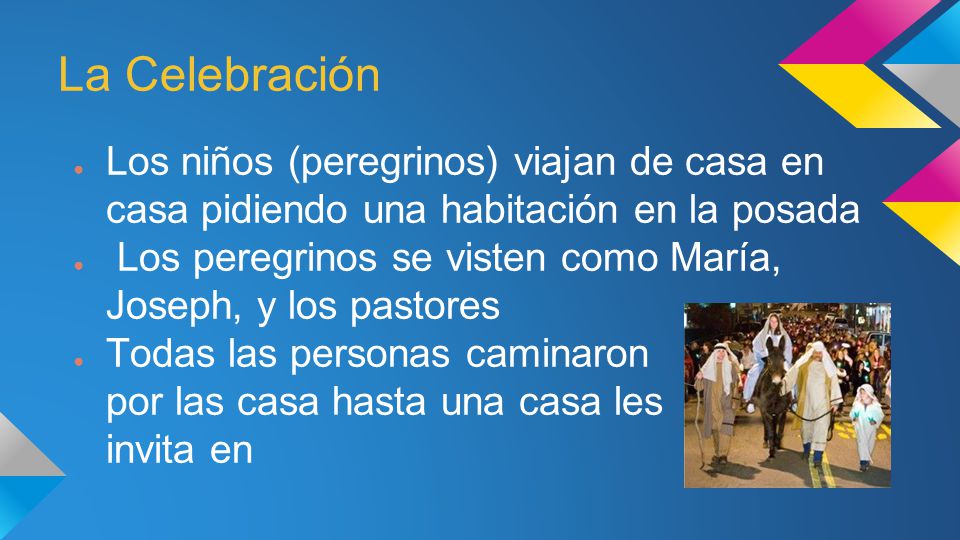 La Celebración

- Los niños (peregrinos) viajan de casa en casa pidiendo una habitación en la posada
- Los peregrinos se visten como María, Joseph, y los pastores
- Todas las personas caminaron por las casa hasta una casa les invita en